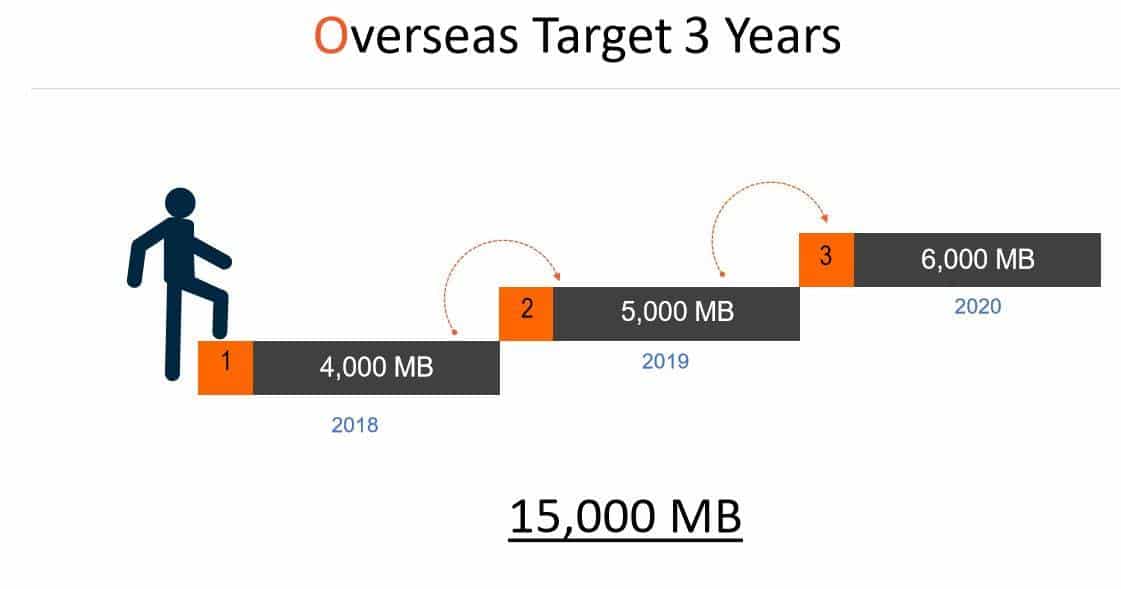 Overseas Target 3 Years

1 4,000 MB
2018

2 5,000 MB
2019

3 6,000 MB
2020

15,000 MB